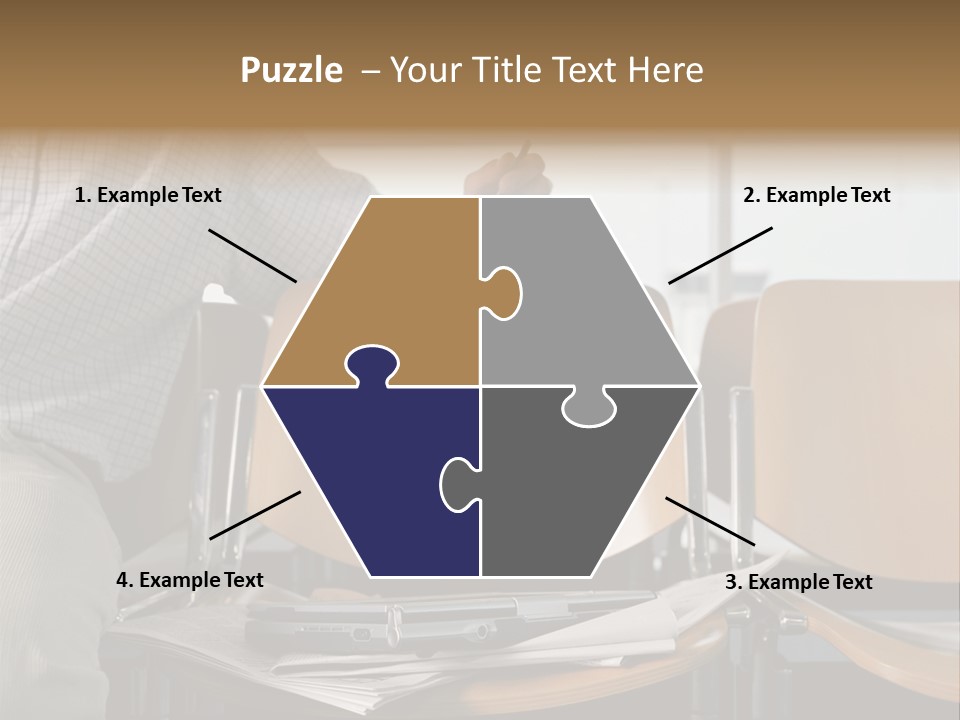 Puzzle – Your Title Text Here

1. Example Text

2. Example Text

4. Example Text

3. Example Text